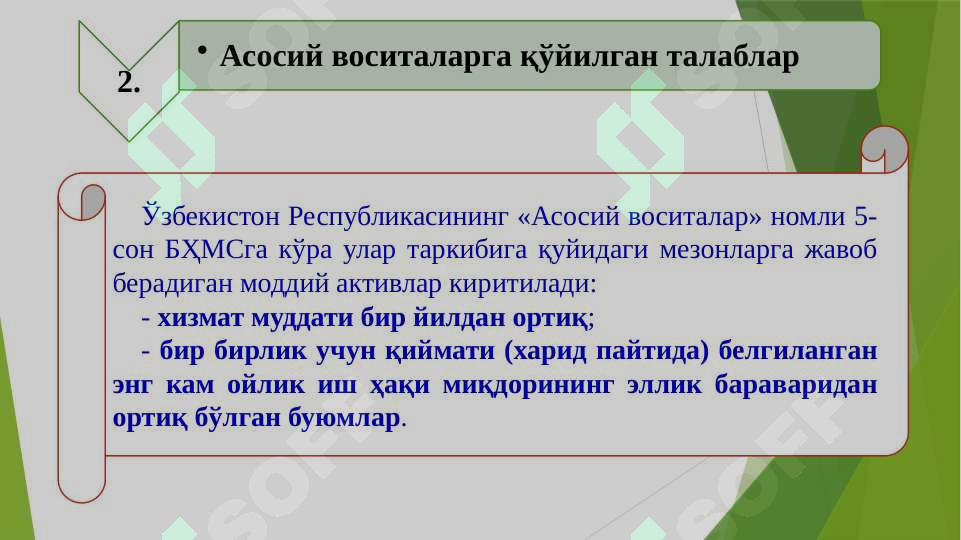 2.

• Асосий воситаларга қўйилган талаблар

Ўзбекистон Республикасининг «Асосий воситалар» номли 5-сон БҲМСга кўра улар таркибига қуйидаги мезонларга жавоб берадиган моддий активлар киритилади:

- хизмат муддати бир йилдан ортиқ;

- бир бирлик учун қиймати (харид пайтида) белгиланган энг кам ойлик иш ҳақи миқдорининг эллик бараваридан ортиқ бўлган буюмлар.